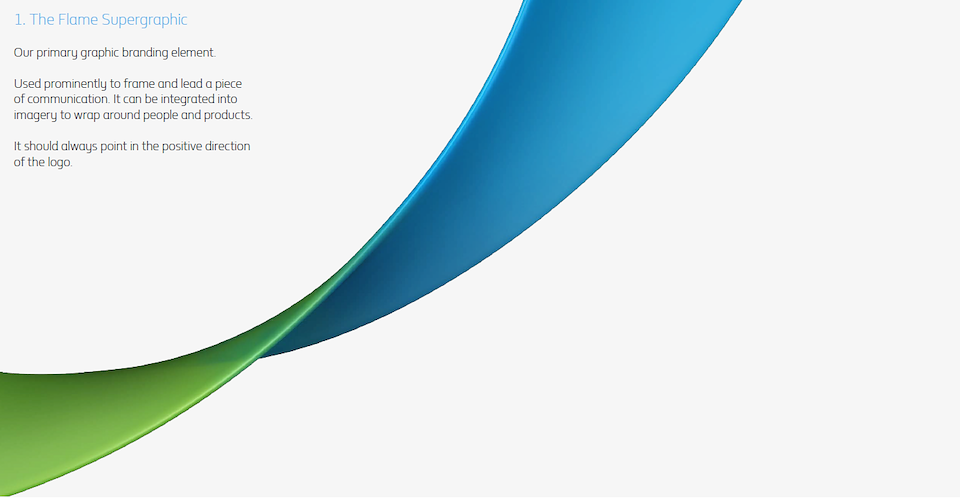 1. The Flame Supergraphic

Our primary graphic branding element.

Used prominently to frame and lead a piece of communication. It can be integrated into imagery to wrap around people and products.

It should always point in the positive direction of the logo.